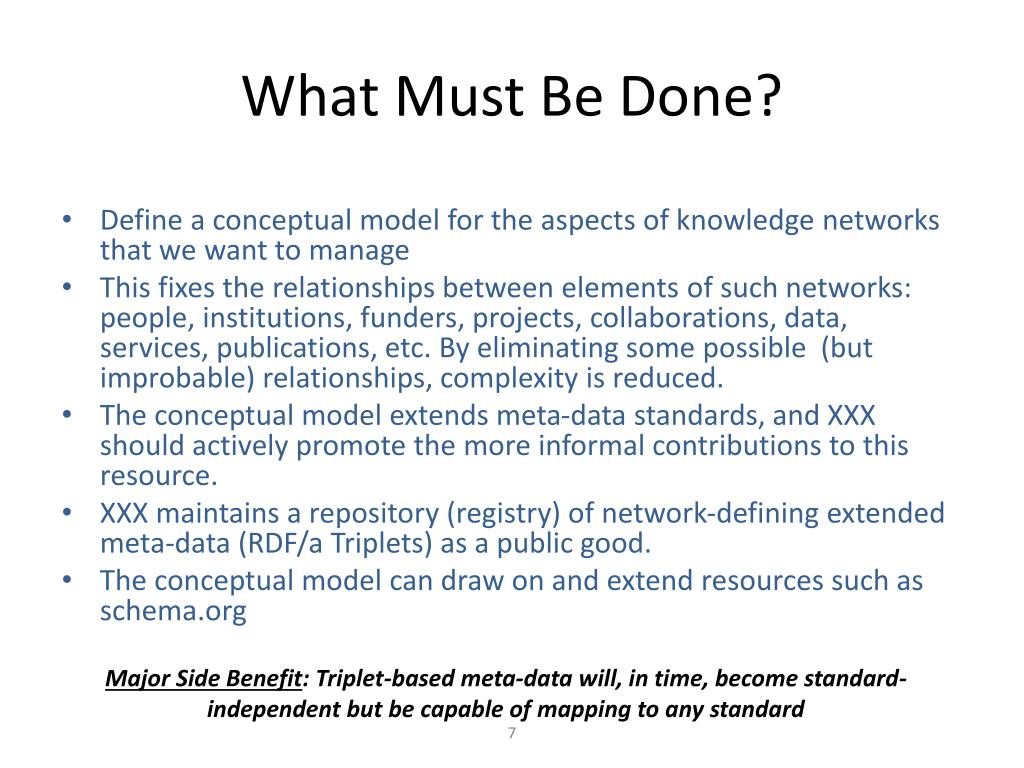 What Must Be Done?

• Define a conceptual model for the aspects of knowledge networks that we want to manage
• This fixes the relationships between elements of such networks: people, institutions, funders, projects, collaborations, data, services, publications, etc. By eliminating some possible (but improbable) relationships, complexity is reduced.
• The conceptual model extends meta-data standards, and XXX should actively promote the more informal contributions to this resource.
• XXX maintains a repository (registry) of network-defining extended meta-data (RDF/a Triplets) as a public good.
• The conceptual model can draw on and extend resources such as schema.org

Major Side Benefit: Triplet-based meta-data will, in time, become standard-independent but be capable of mapping to any standard

7